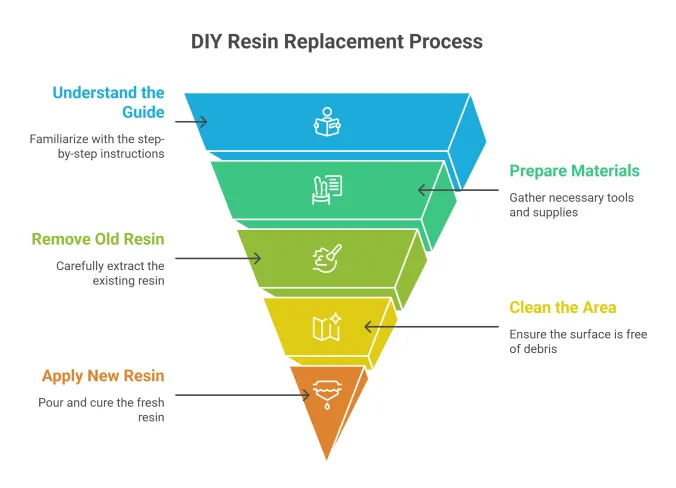 DIY Resin Replacement Process

Understand the Guide

Familiarize with the step-by-step instructions

Prepare Materials

Gather necessary tools and supplies

Remove Old Resin

Carefully extract the existing resin

Clean the Area

Ensure the surface is free of debris

Apply New Resin

Pour and cure the fresh resin